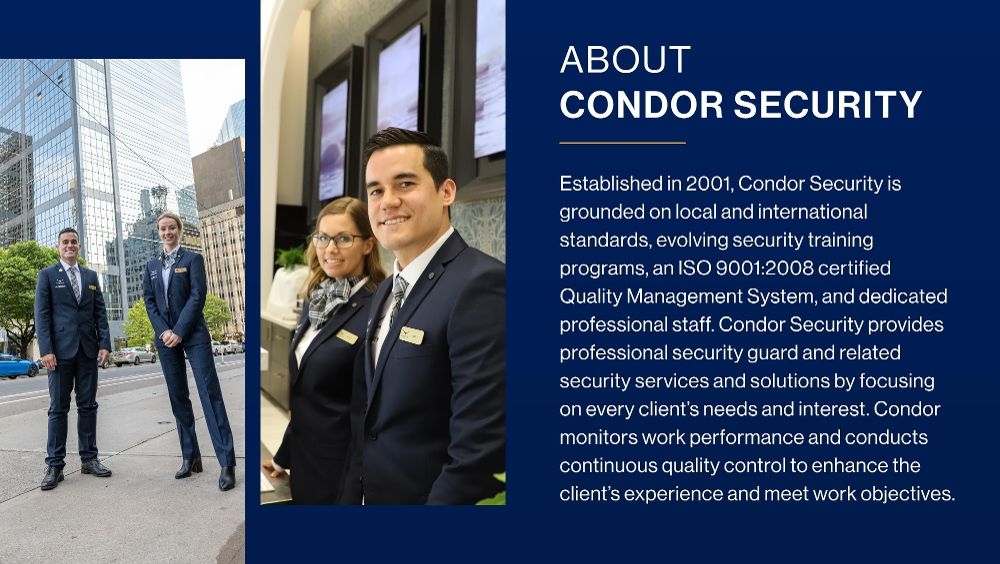 ABOUT
CONDOR SECURITY

Established in 2001, Condor Security is grounded on local and international standards, evolving security training programs, an ISO 9001:2008 certified Quality Management System, and dedicated professional staff. Condor Security provides professional security guard and related security services and solutions by focusing on every client's needs and interest. Condor monitors work performance and conducts continuous quality control to enhance the client's experience and meet work objectives.